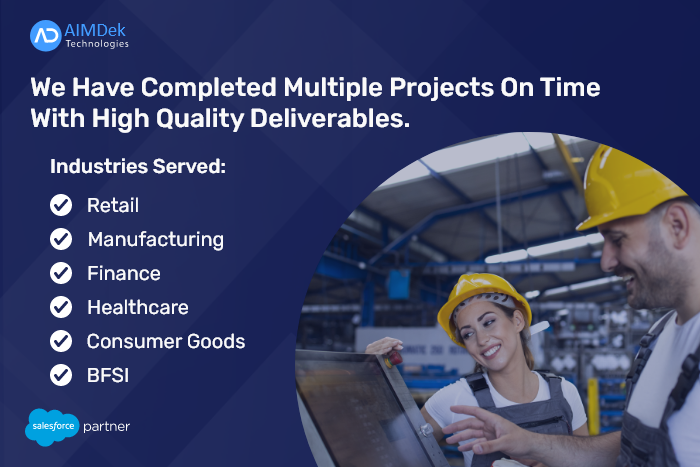 AD AIMDek Technologies

We Have Completed Multiple Projects On Time With High Quality Deliverables.

Industries Served:

Retail
Manufacturing
Finance
Healthcare
Consumer Goods
BFSI

salesforce partner